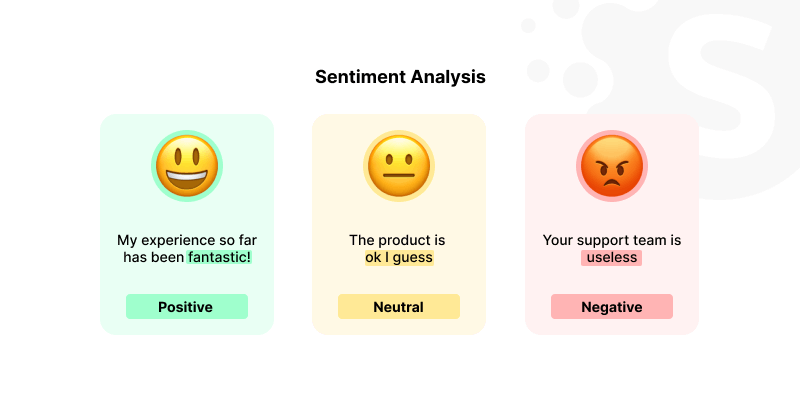 Sentiment Analysis

My experience so far has been fantastic!

Positive

The product is ok I guess

Neutral

Your support team is useless

Negative